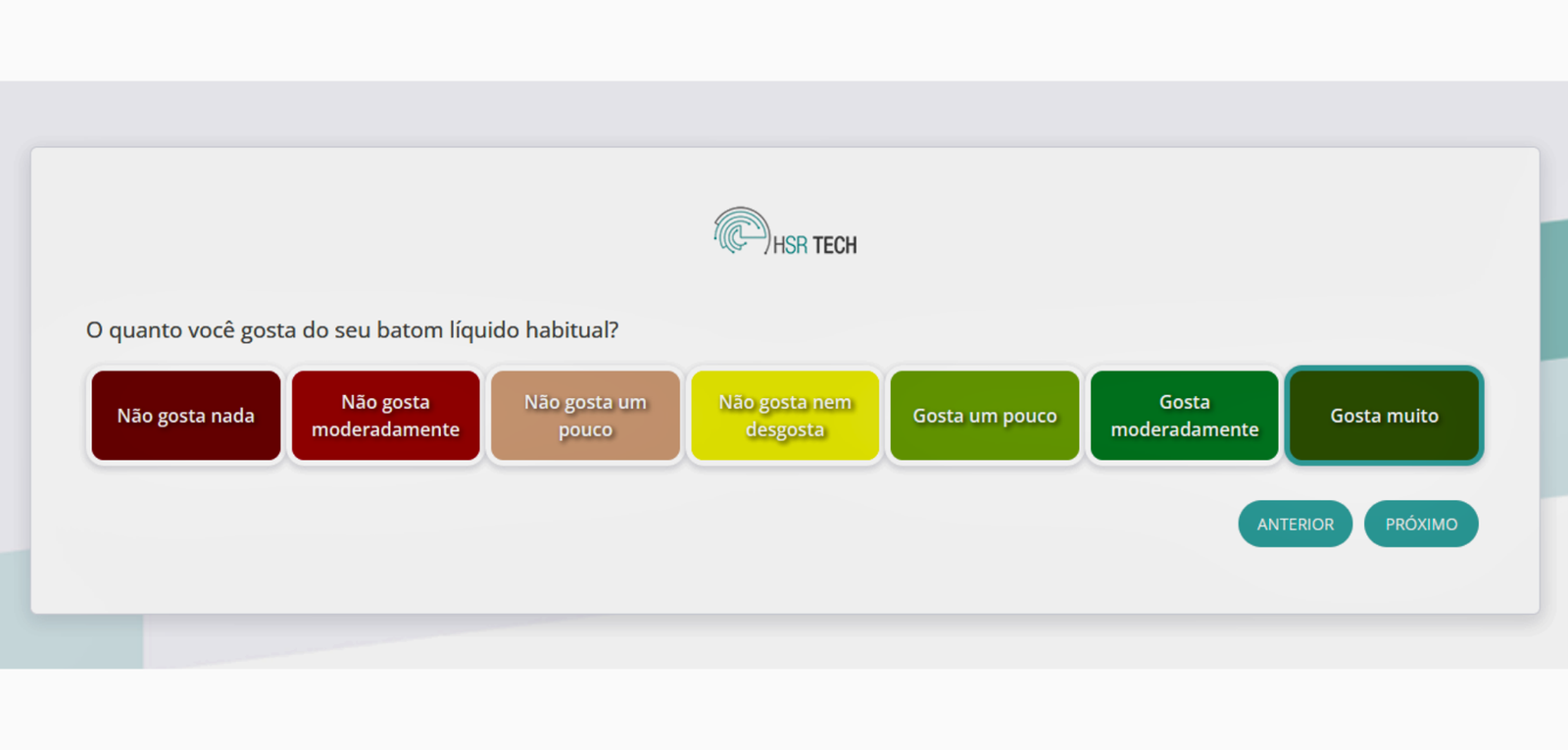 HSR TECH

O quanto você gosta do seu batom líquido habitual?

Não gosta nada

Não gosta moderadamente

Não gosta um pouco

Não gosta nem desgosta

Gosta um pouco

Gosta moderadamente

Gosta muito

ANTERIOR

PRÓXIMO